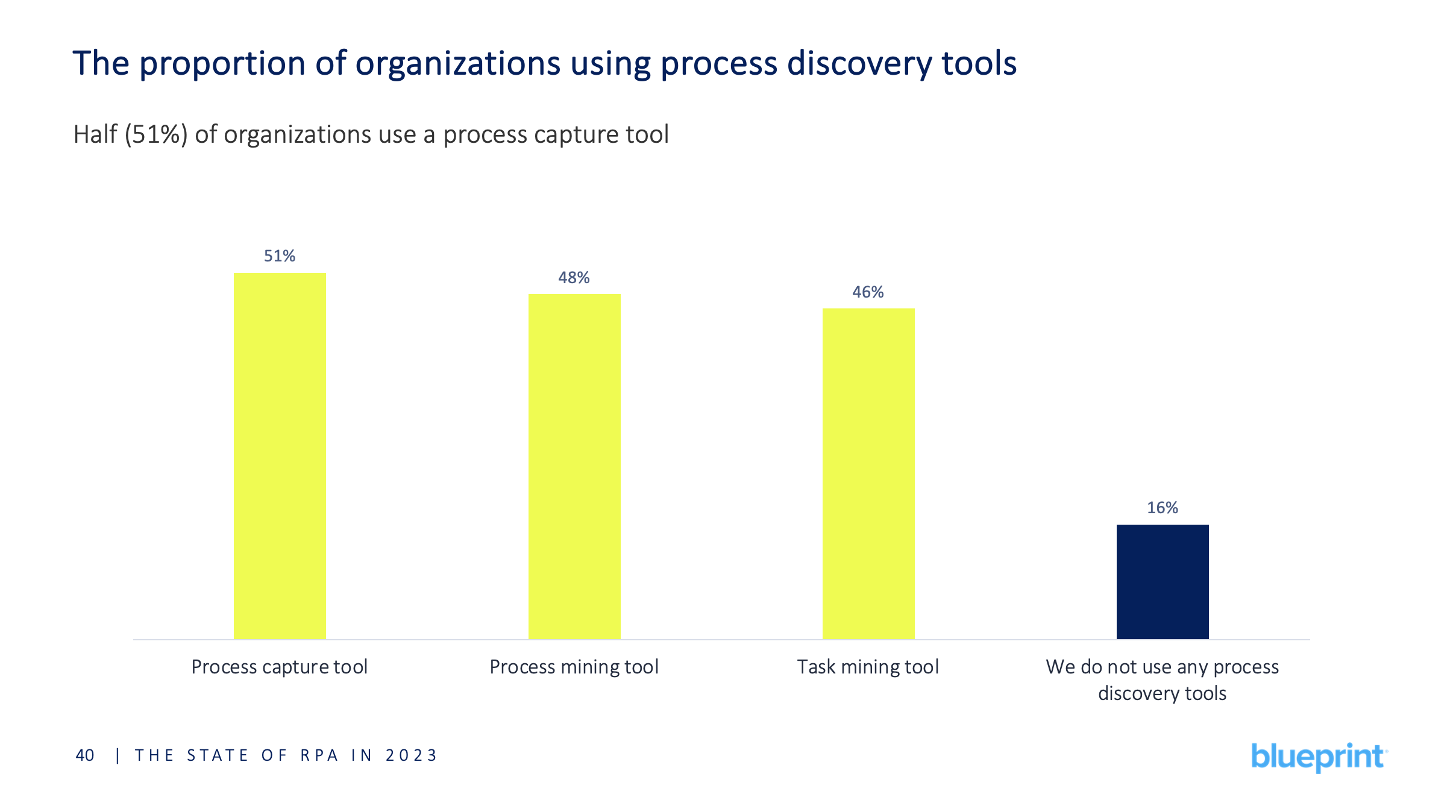 The proportion of organizations using process discovery tools

Half (51%) of organizations use a process capture tool

51%

48%

46%

16%

Process capture tool

Process mining tool

Task mining tool

We do not use any process discovery tools

40 | THE STATE OF RPA IN 2023

blueprint